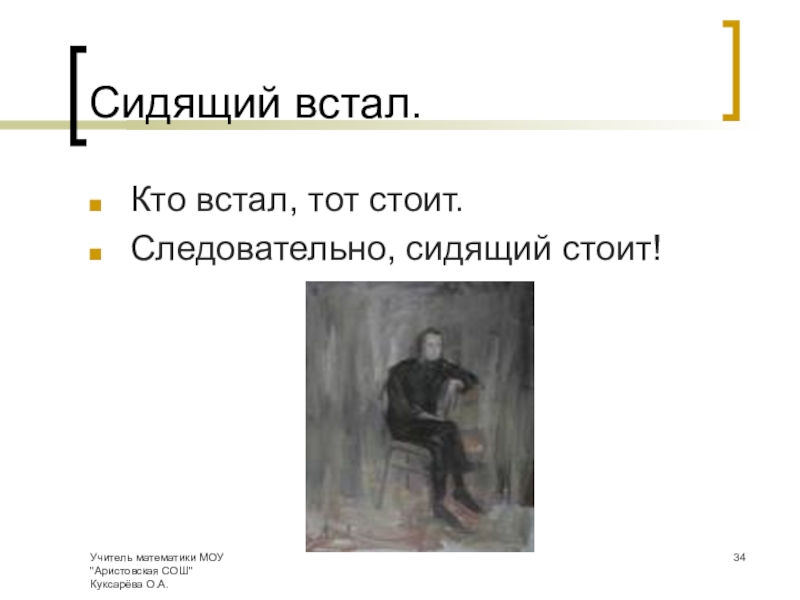 Сидящий встал.

Кто встал, тот стоит.

Следовательно, сидящий стоит!

Учитель математики МОУ "Аристовская СОШ" Куксарёва О.А.

34